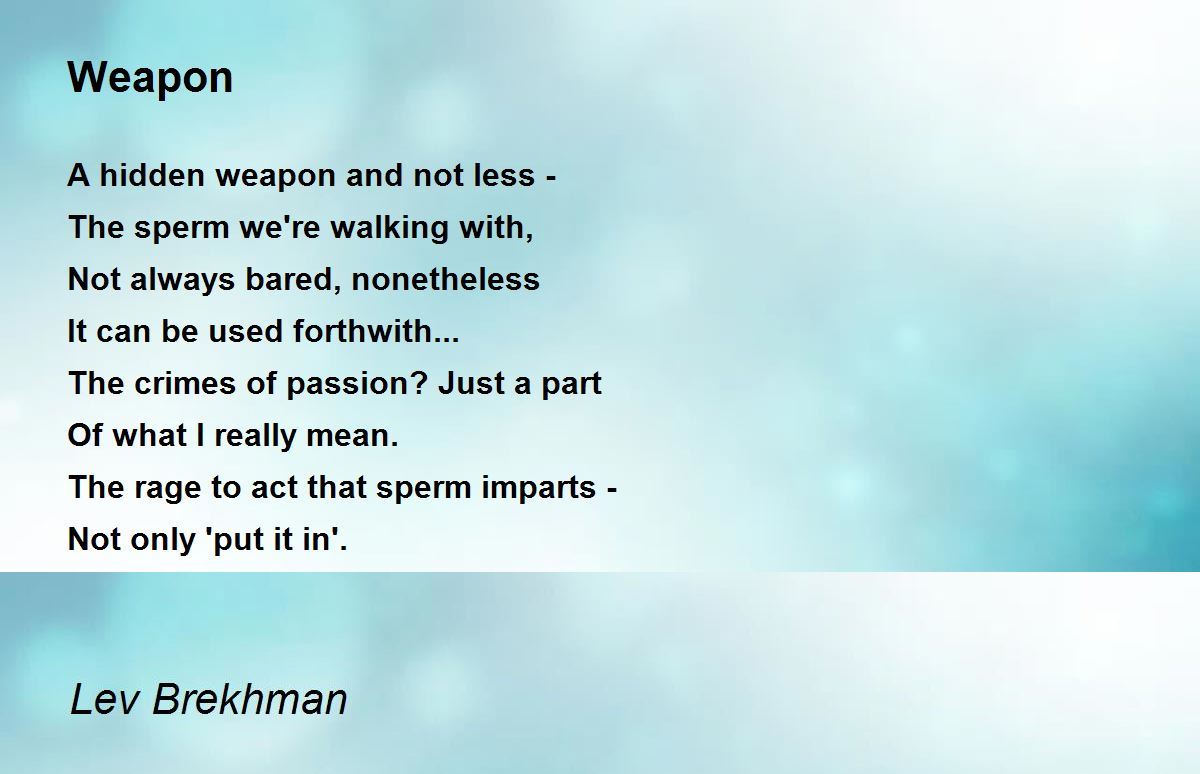 Weapon

A hidden weapon and not less -
The sperm we're walking with,
Not always bared, nonetheless
It can be used forthwith...
The crimes of passion? Just a part
Of what I really mean.
The rage to act that sperm imparts -
Not only 'put it in'.

Lev Brekhman